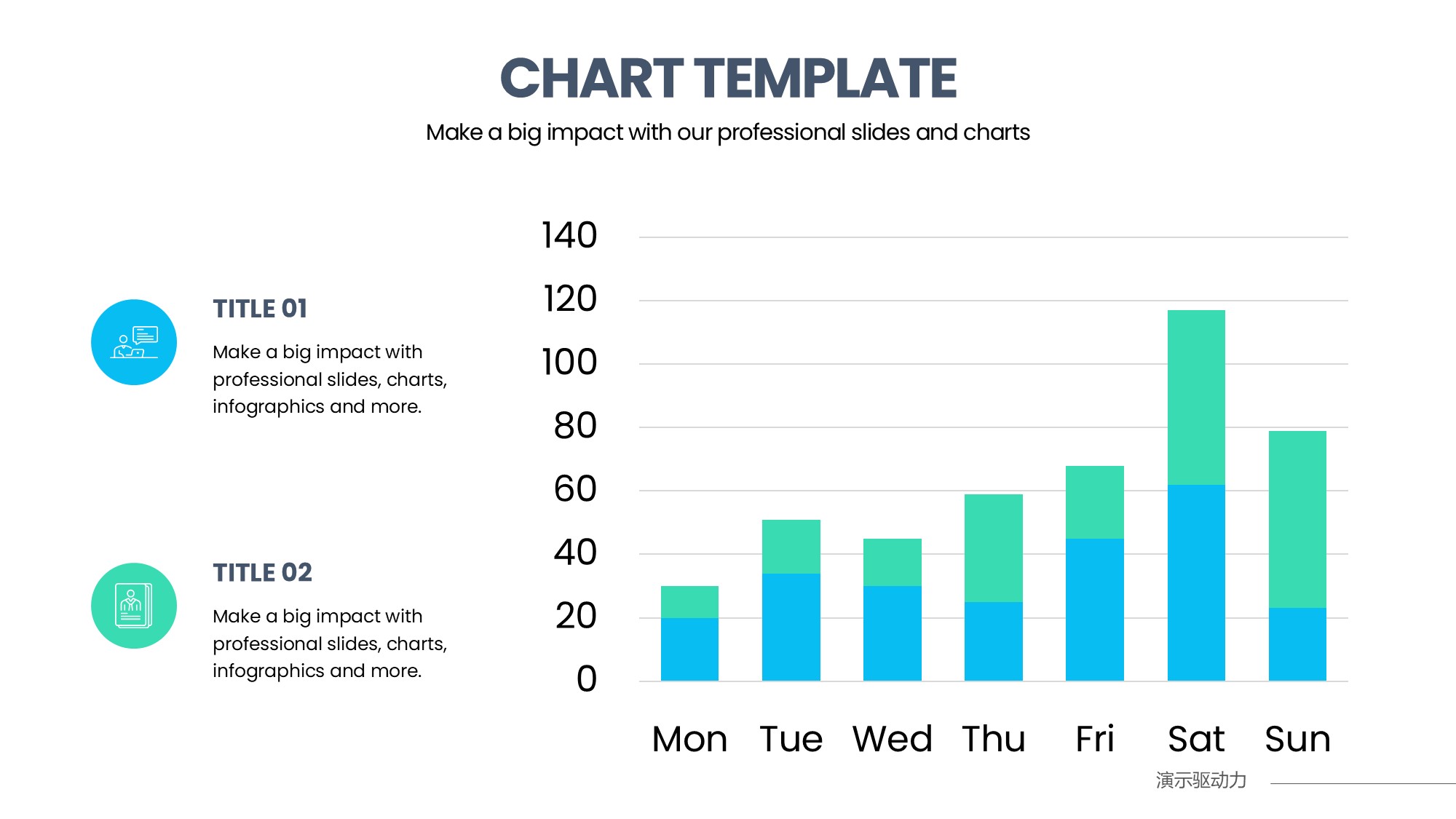 CHART TEMPLATE

Make a big impact with our professional slides and charts

TITLE 01

Make a big impact with professional slides, charts, infographics and more.

TITLE 02

Make a big impact with professional slides, charts, infographics and more.

140
120
100
80
60
40
20
0

Mon Tue Wed Thu Fri Sat Sun

演示驱动力